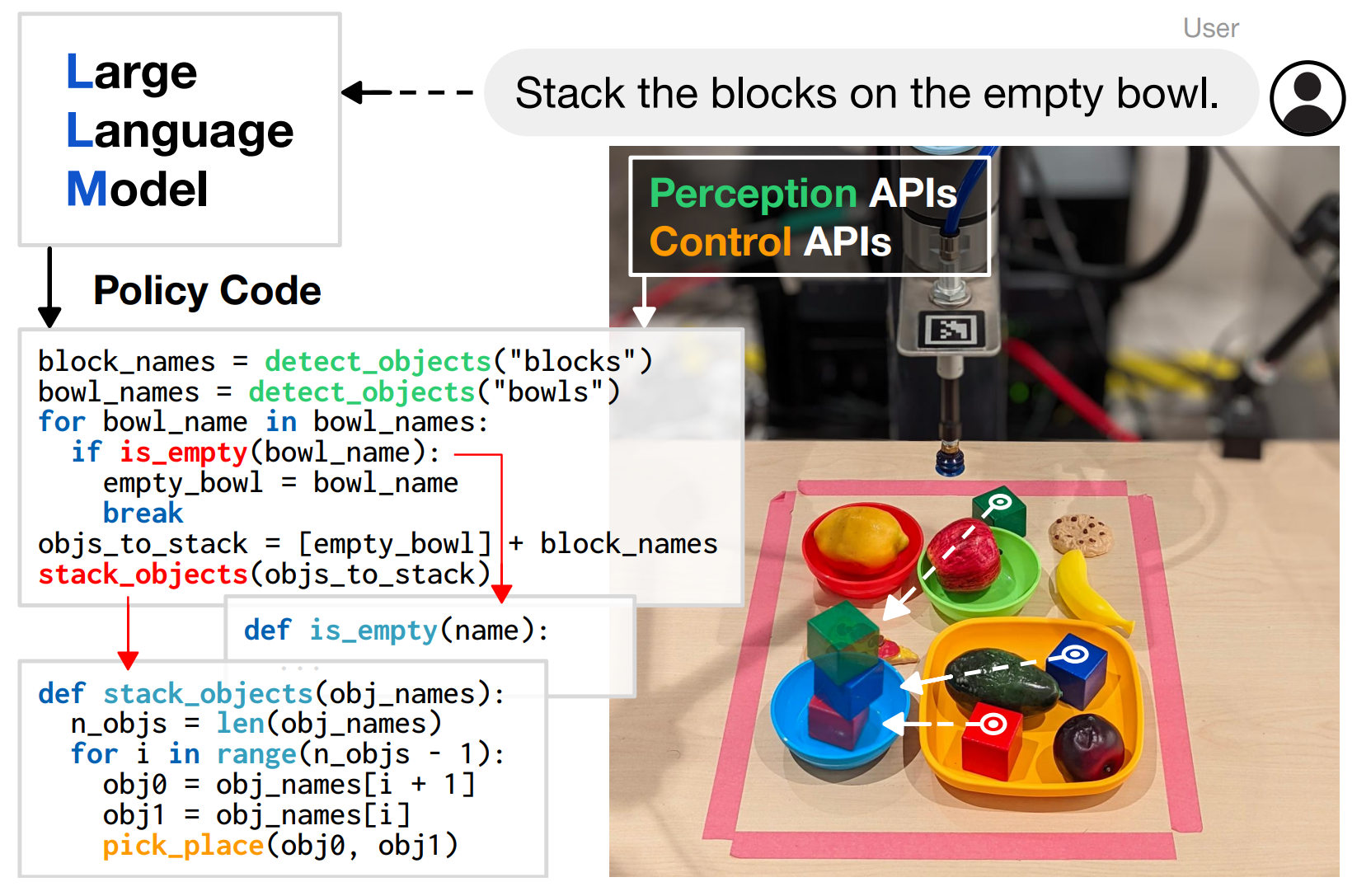 Large
Language
Model

User

Stack the blocks on the empty bowl.

Perception APIs
Control APIs

Policy Code

block_names = detect_objects("blocks")
bowl_names = detect_objects("bowls")
for bowl_name in bowl_names:
  if is_empty(bowl_name):
    empty_bowl = bowl_name
    break
objs_to_stack = [empty_bowl] + block_names
stack_objects(objs_to_stack)

def is_empty(name):
  ...

def stack_objects(obj_names):
  n_objs = len(obj_names)
  for i in range(n_objs - 1):
    obj0 = obj_names[i + 1]
    obj1 = obj_names[i]
    pick_place(obj0, obj1)